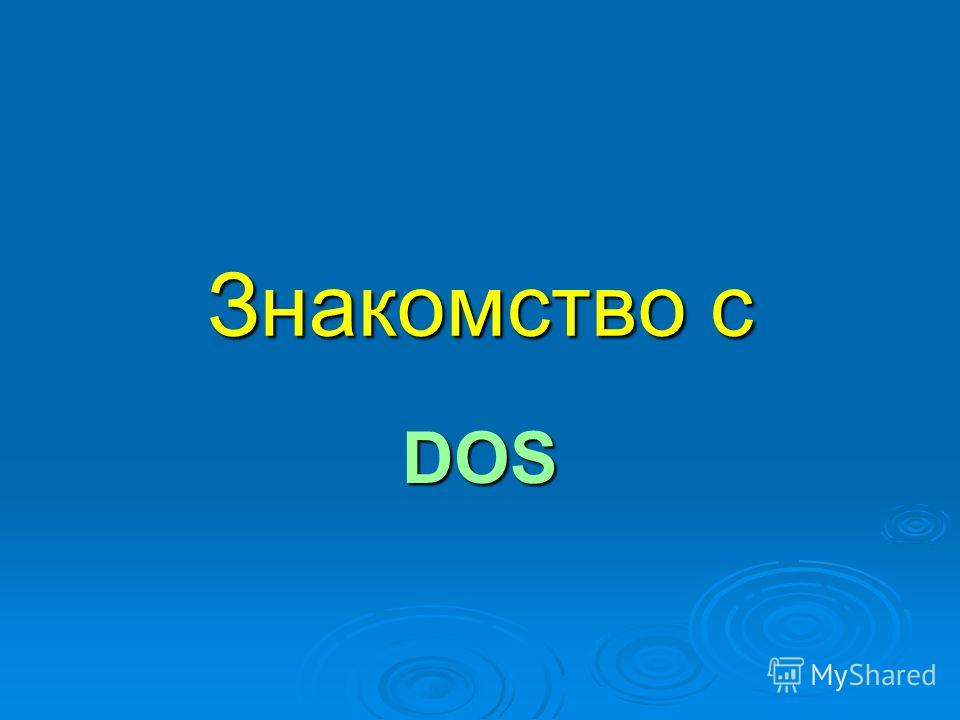 Знакомство с

DOS

MyShared